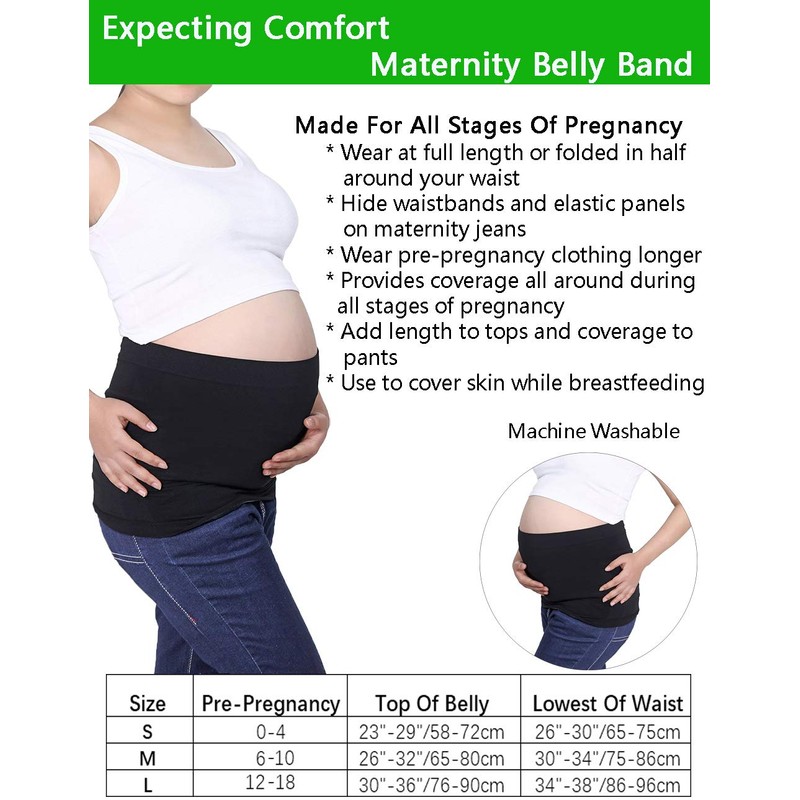 Expecting Comfort
Maternity Belly Band

Made For All Stages Of Pregnancy
* Wear at full length or folded in half around your waist
* Hide waistbands and elastic panels on maternity jeans
* Wear pre-pregnancy clothing longer
* Provides coverage all around during all stages of pregnancy
* Add length to tops and coverage to pants
* Use to cover skin while breastfeeding

Machine Washable

| Size | Pre-Pregnancy | Top Of Belly | Lowest Of Waist |
|---|---|---|---|
| S | 0-4 | 23"-29"/58-72cm | 26"-30"/65-75cm |
| M | 6-10 | 26"-32"/65-80cm | 30"-34"/75-86cm |
| L | 12-18 | 30"-36"/76-90cm | 34"-38"/86-96cm |